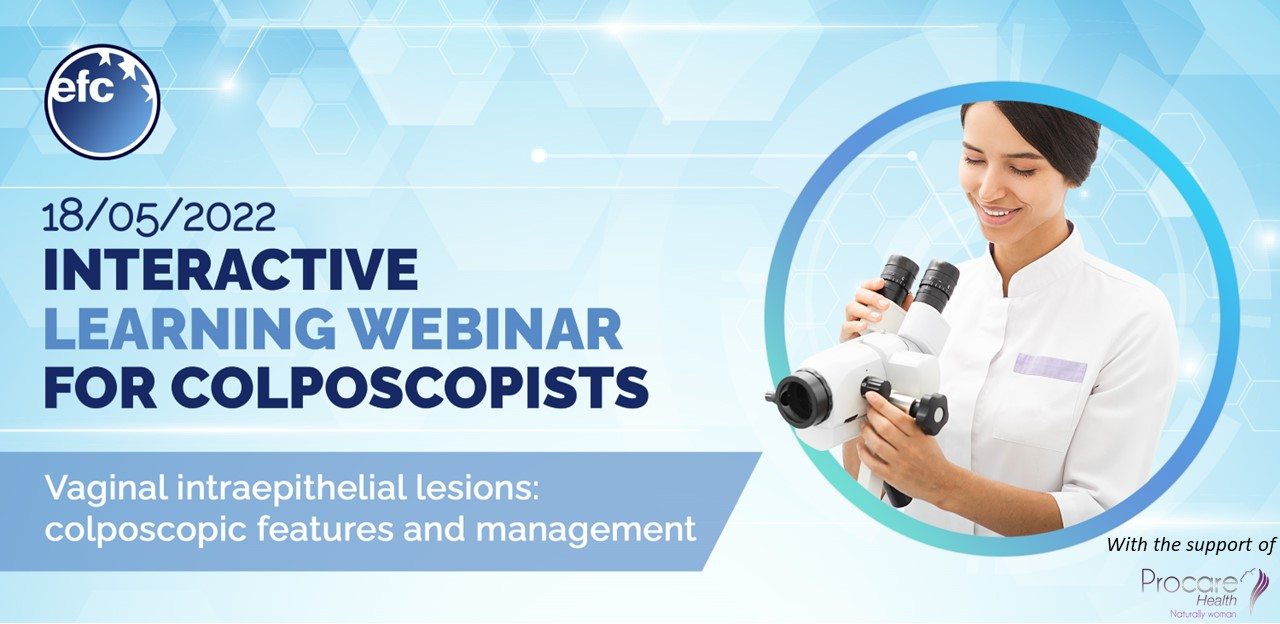 efc

18/05/2022
INTERACTIVE
LEARNING WEBINAR
FOR COLPOSCOPISTS

Vaginal intraepithelial lesions: colposcopic features and management

With the support of

Procare Health
Naturally woman